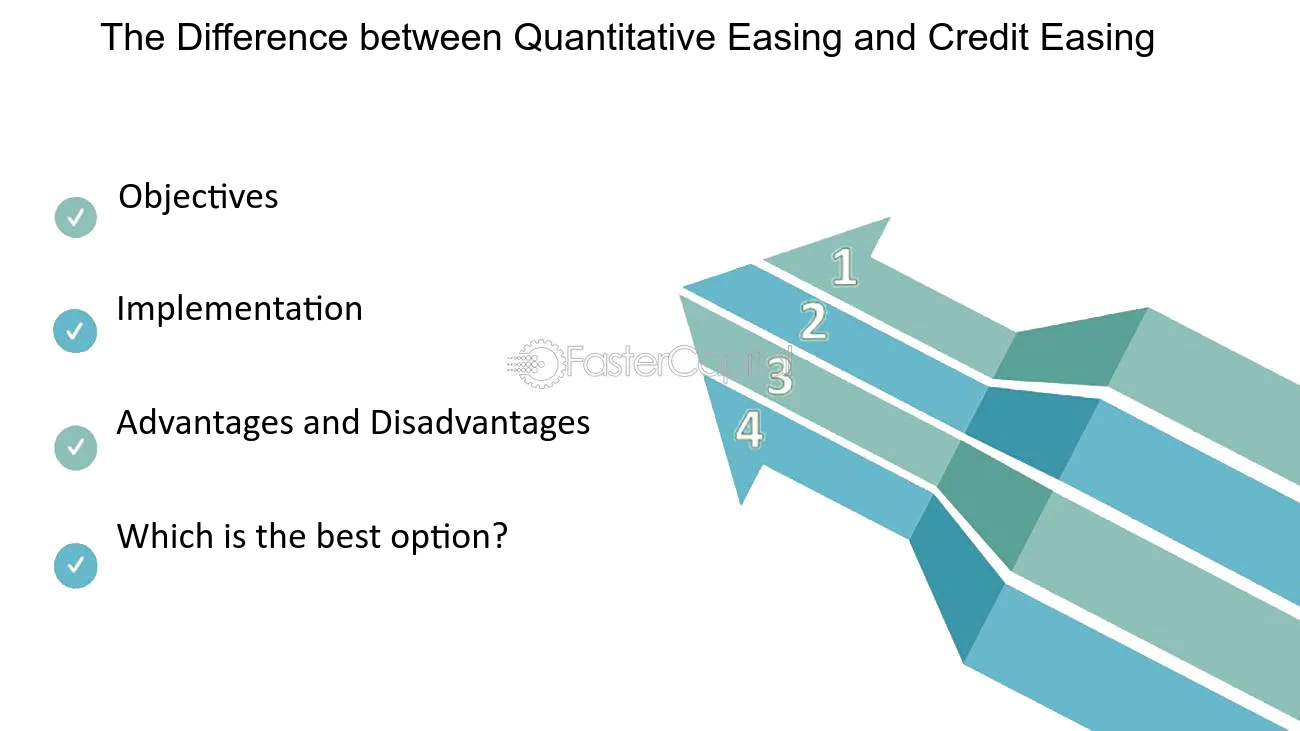 The Difference between Quantitative Easing and Credit Easing

Objectives

Implementation

Advantages and Disadvantages

Which is the best option?

1
2
3
4

FasterCapital